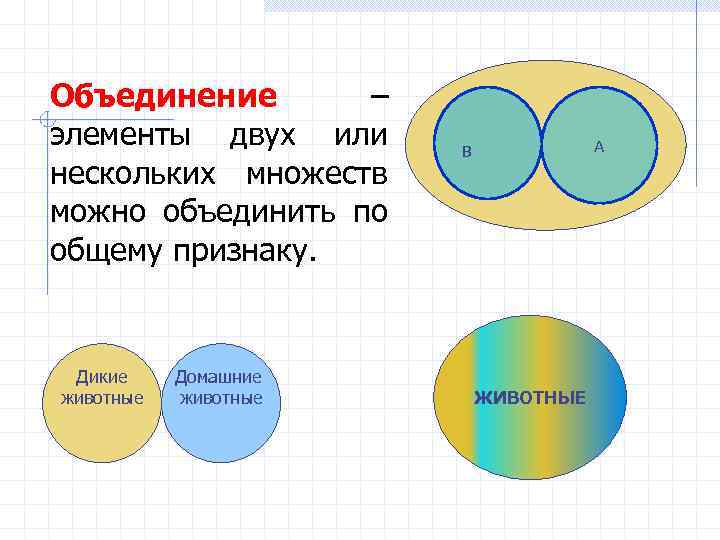 Объединение – элементы двух или нескольких множеств можно объединить по общему признаку.

В

А

Дикие животные

Домашние животные

ЖИВОТНЫЕ